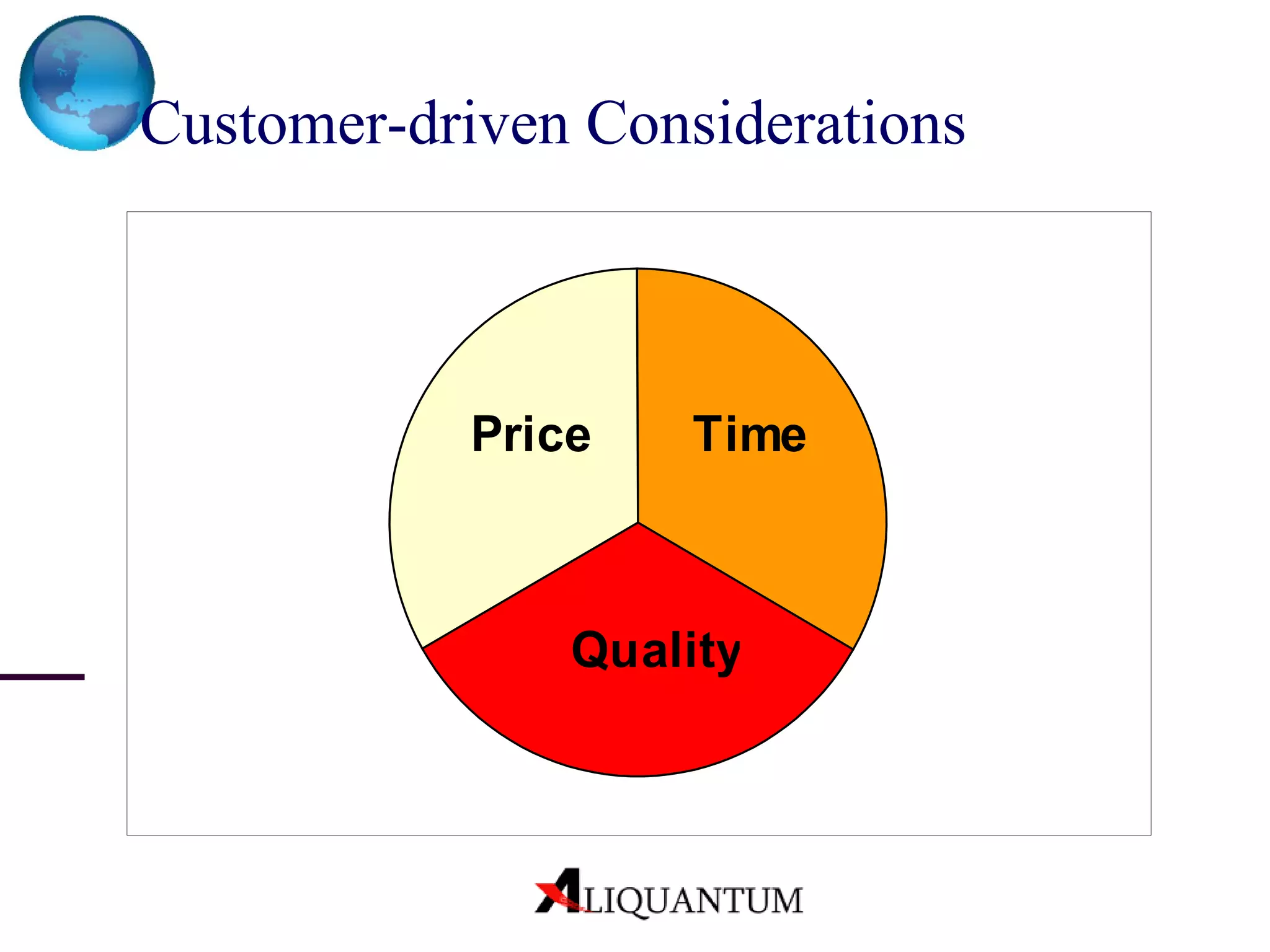 Customer-driven Considerations

Price

Time

Quality

ALIQUANTUM